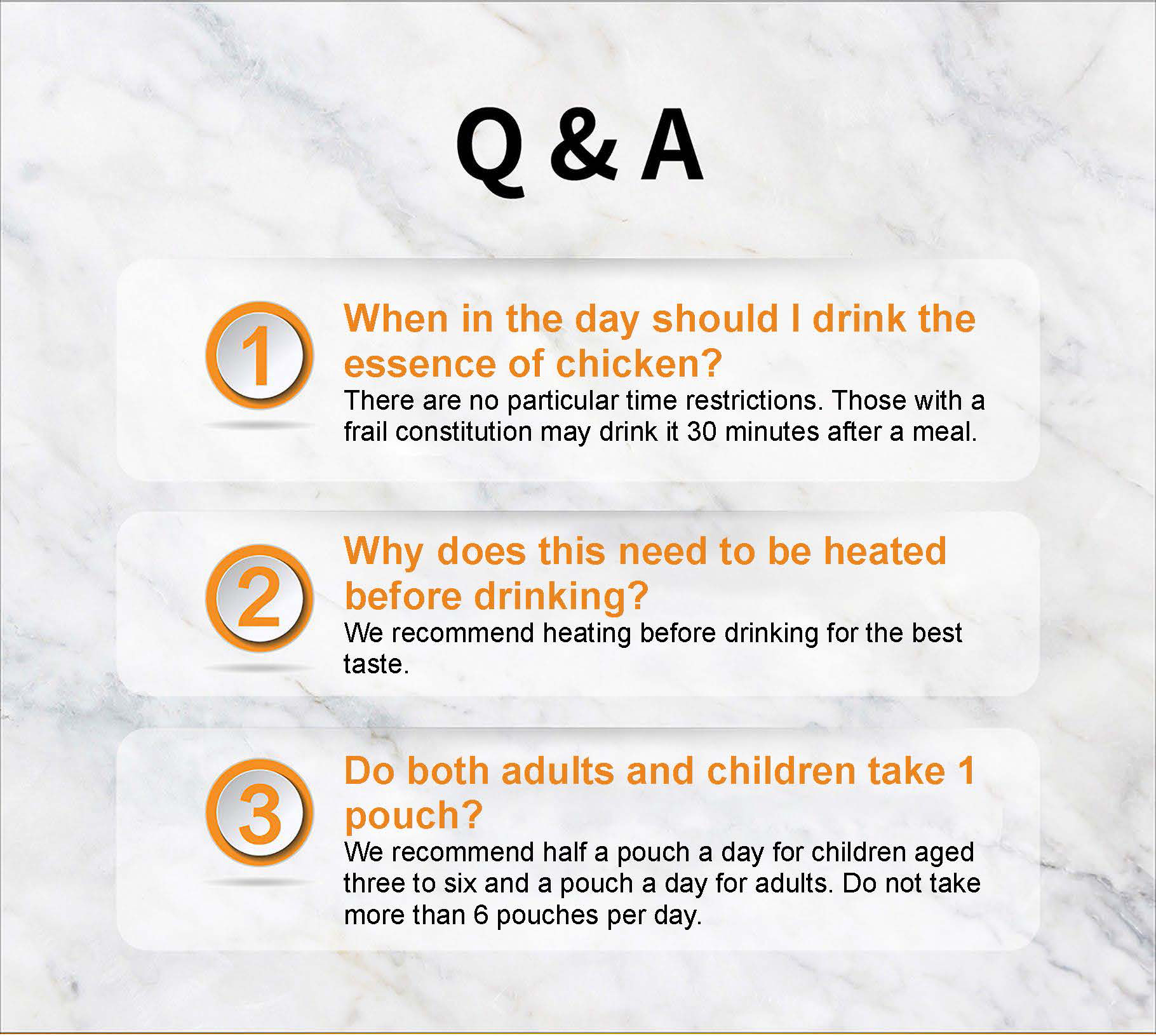 Q & A

1

When in the day should I drink the essence of chicken?

There are no particular time restrictions. Those with a frail constitution may drink it 30 minutes after a meal.

2

Why does this need to be heated before drinking?

We recommend heating before drinking for the best taste.

3

Do both adults and children take 1 pouch?

We recommend half a pouch a day for children aged three to six and a pouch a day for adults. Do not take more than 6 pouches per day.